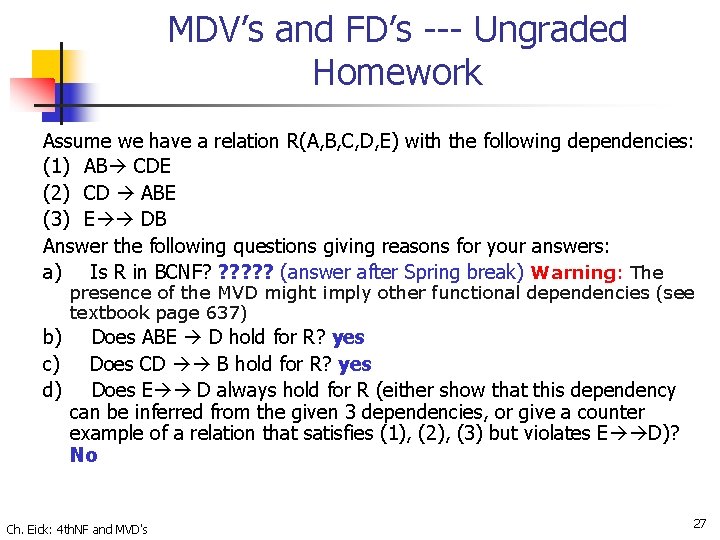 MDV's and FD's --- Ungraded Homework

Assume we have a relation R(A,B,C,D,E) with the following dependencies:
(1) AB→ CDE
(2) CD → ABE
(3) E→→ DB
Answer the following questions giving reasons for your answers:
a) Is R in BCNF? ????? (answer after Spring break) Warning: The presence of the MVD might imply other functional dependencies (see textbook page 637)
b) Does ABE → D hold for R? yes
c) Does CD →→ B hold for R? yes
d) Does E→→ D always hold for R (either show that this dependency can be inferred from the given 3 dependencies, or give a counter example of a relation that satisfies (1), (2), (3) but violates E→→D)? No

Ch. Eick: 4thNF and MVD's

27